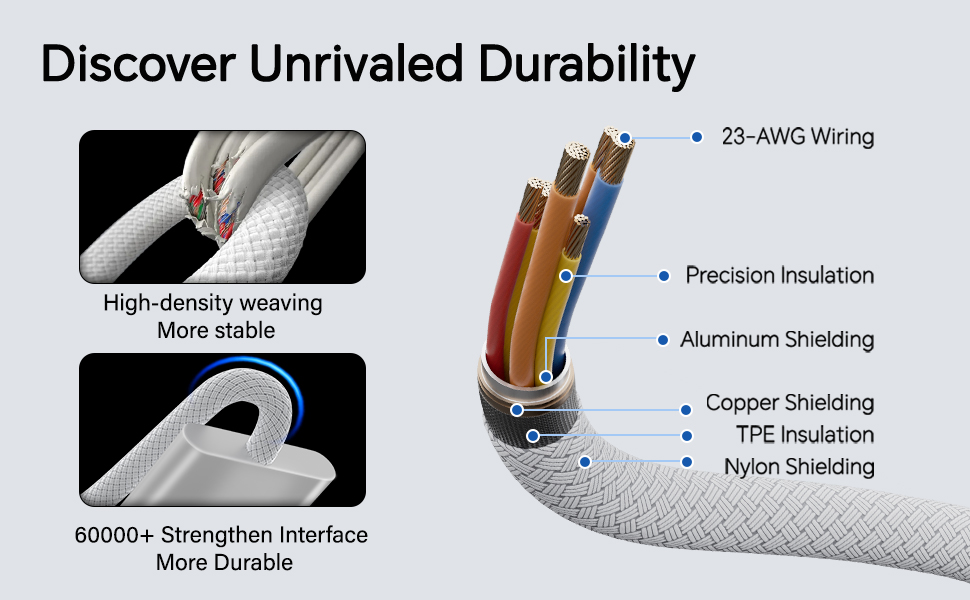 Discover Unrivaled Durability

High-density weaving
More stable

60000+ Strengthen Interface
More Durable

23-AWG Wiring

Precision Insulation

Aluminum Shielding

Copper Shielding

TPE Insulation

Nylon Shielding